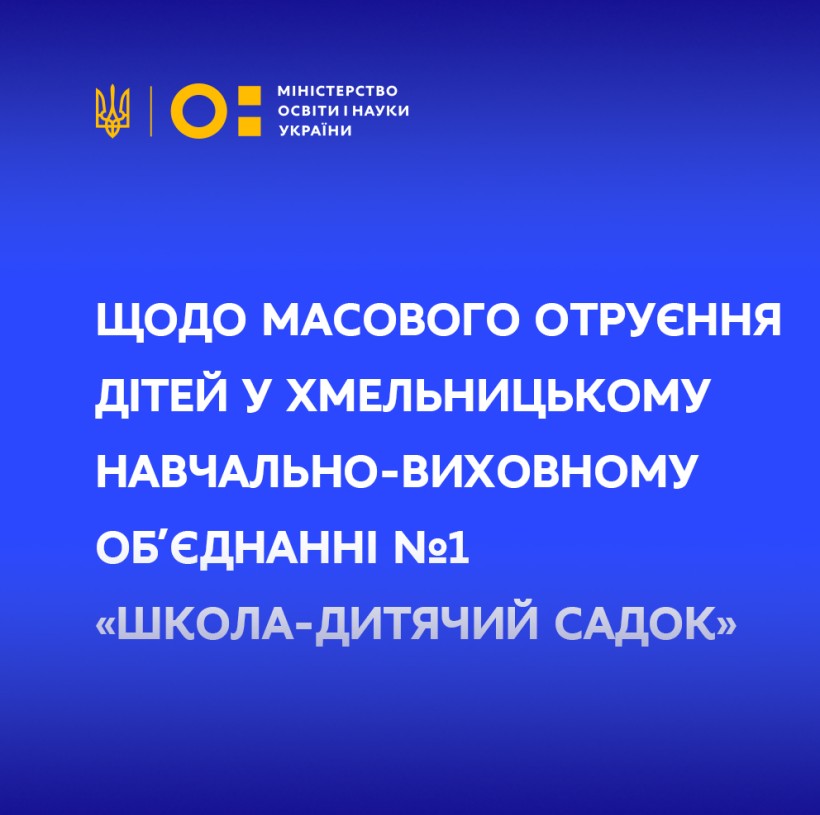 МІНІСТЕРСТВО ОСВІТИ І НАУКИ УКРАЇНИ

ЩОДО МАСОВОГО ОТРУЄННЯ ДІТЕЙ У ХМЕЛЬНИЦЬКОМУ НАВЧАЛЬНО-ВИХОВНОМУ ОБ'ЄДНАННІ №1 «ШКОЛА-ДИТЯЧИЙ САДОК»